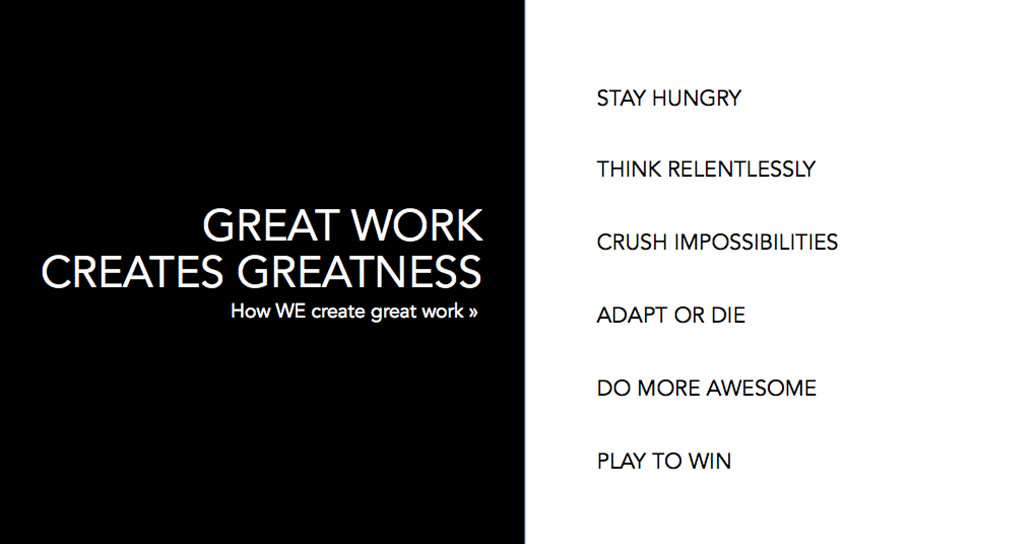 GREAT WORK
CREATES GREATNESS
How WE create great work »

STAY HUNGRY

THINK RELENTLESSLY

CRUSH IMPOSSIBILITIES

ADAPT OR DIE

DO MORE AWESOME

PLAY TO WIN